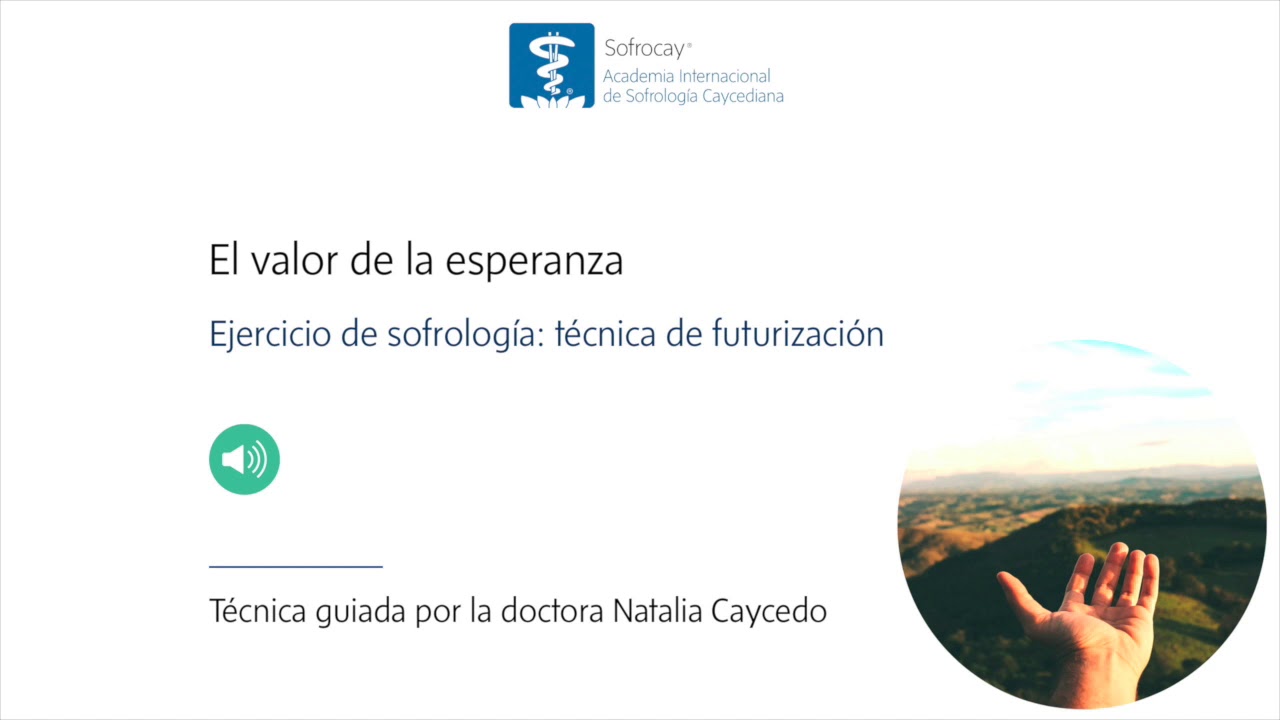 Sofrocay®
Academia Internacional
de Sofrología Caycediana

El valor de la esperanza

Ejercicio de sofrología: técnica de futurización

Técnica guiada por la doctora Natalia Caycedo